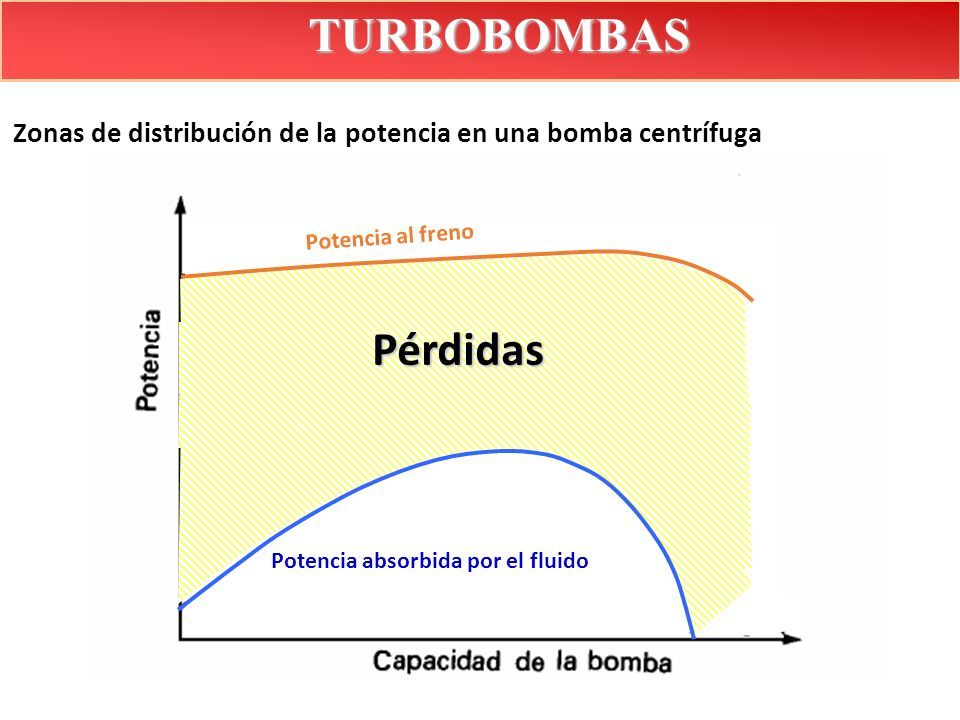 TURBOBOMBAS

Zonas de distribución de la potencia en una bomba centrífuga

Potencia al freno

Pérdidas

Potencia

Potencia absorbida por el fluido

Capacidad de la bomba